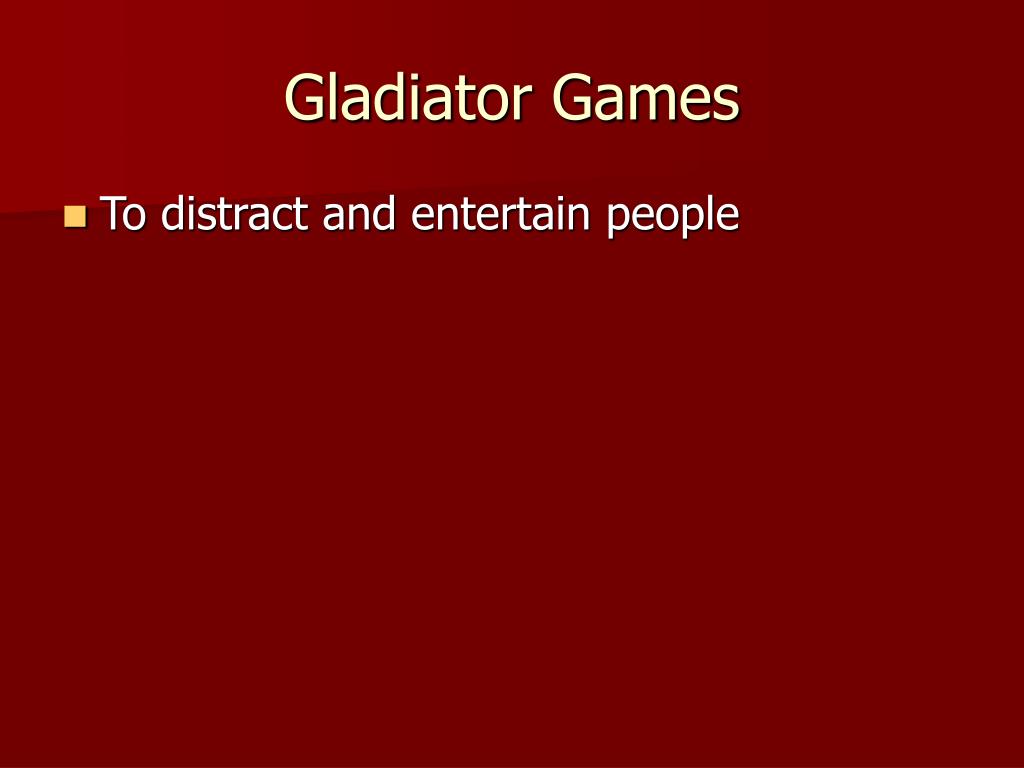 Gladiator Games

To distract and entertain people